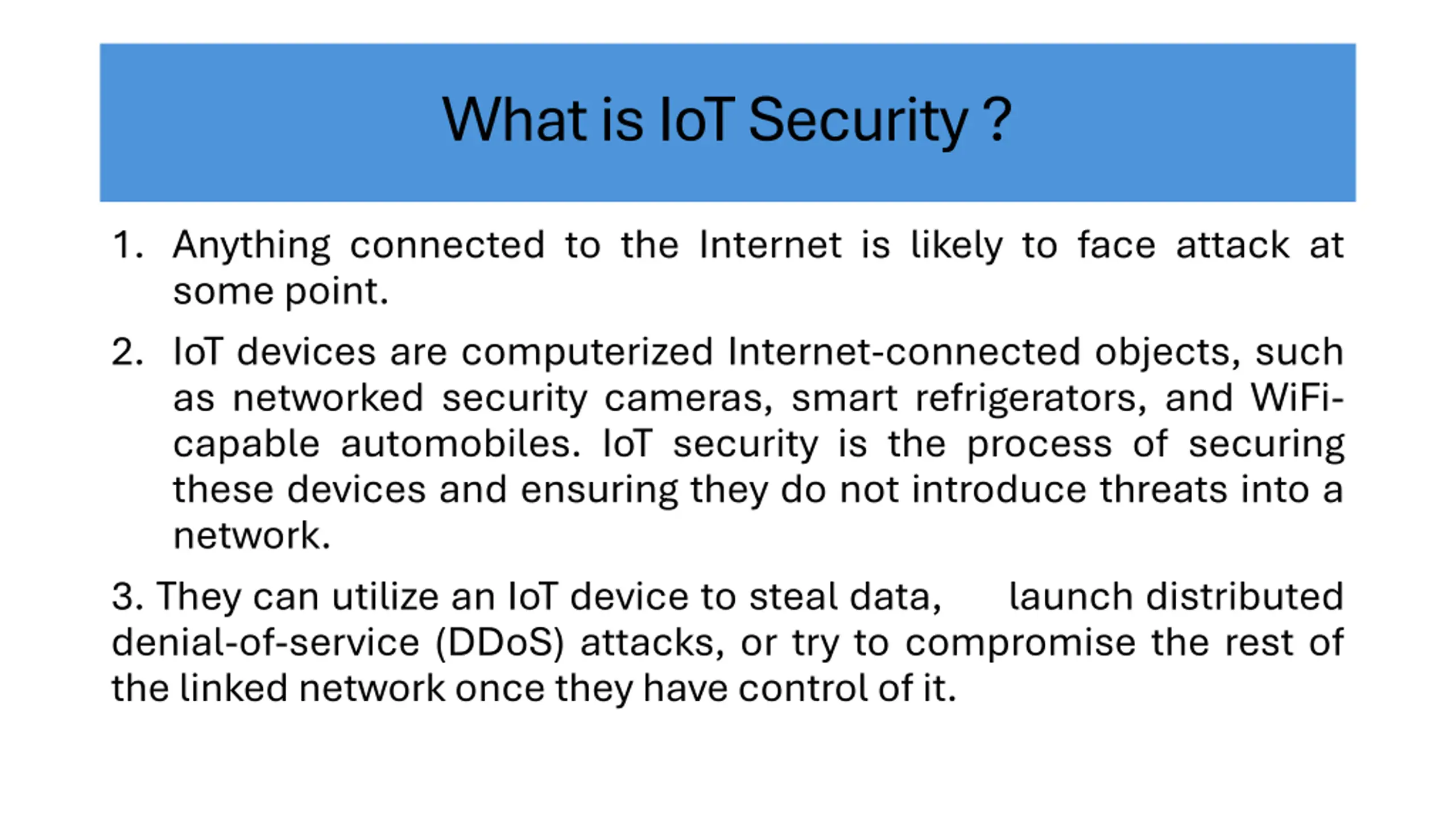 What is IoT Security ?

1. Anything connected to the Internet is likely to face attack at some point.

2. IoT devices are computerized Internet-connected objects, such as networked security cameras, smart refrigerators, and WiFi-capable automobiles. IoT security is the process of securing these devices and ensuring they do not introduce threats into a network.

3. They can utilize an IoT device to steal data, launch distributed denial-of-service (DDoS) attacks, or try to compromise the rest of the linked network once they have control of it.